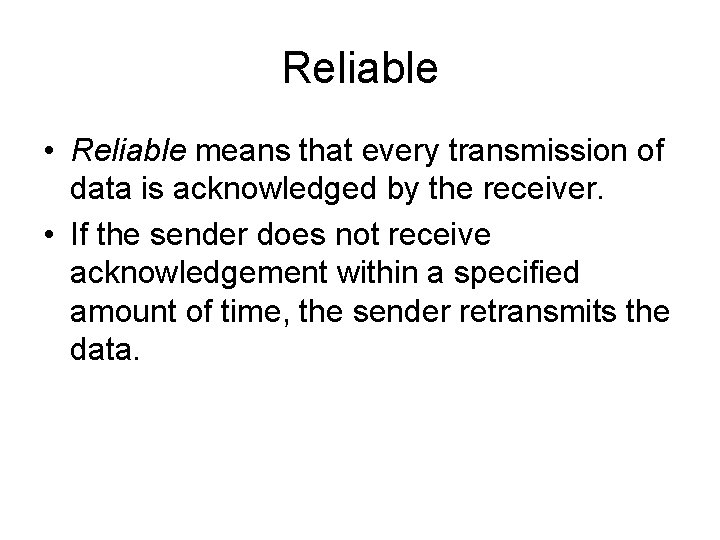 Reliable

• Reliable means that every transmission of data is acknowledged by the receiver.

• If the sender does not receive acknowledgement within a specified amount of time, the sender retransmits the data.